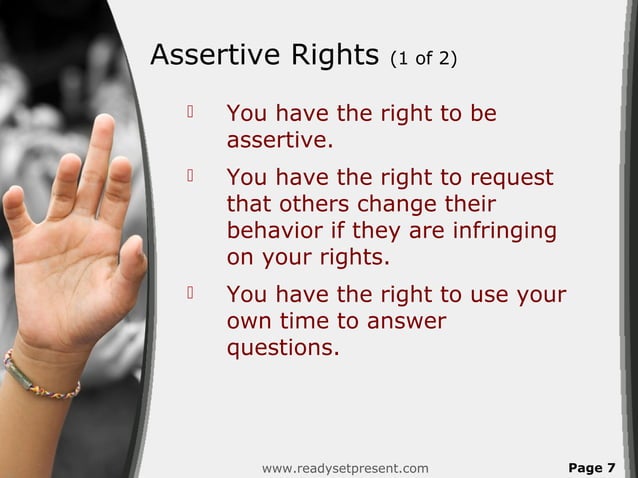 Assertive Rights (1 of 2)

- You have the right to be assertive.
- You have the right to request that others change their behavior if they are infringing on your rights.
- You have the right to use your own time to answer questions.

www.readysetpresent.com

Page 7